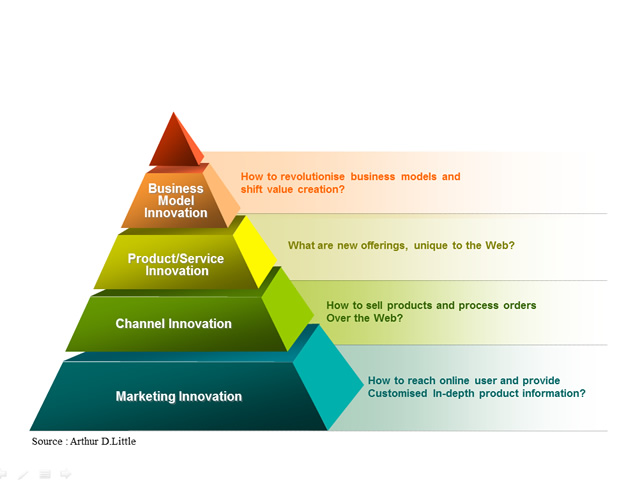 Business Model Innovation

How to revolutionise business models and shift value creation?

Product/Service Innovation

What are new offerings, unique to the Web?

Channel Innovation

How to sell products and process orders Over the Web?

Marketing Innovation

How to reach online user and provide Customised In-depth product information?

Source : Arthur D.Little